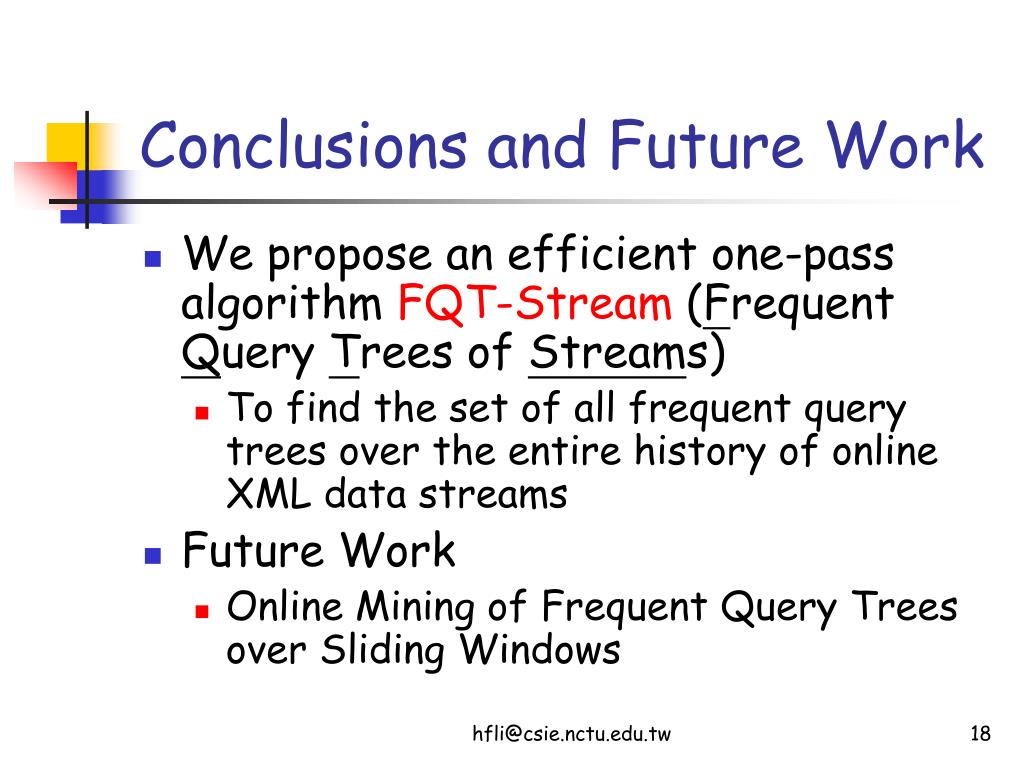 Conclusions and Future Work

We propose an efficient one-pass algorithm FQT-Stream (Frequent Query Trees of Streams)

To find the set of all frequent query trees over the entire history of online XML data streams

Future Work

Online Mining of Frequent Query Trees over Sliding Windows

hfli@csie.nctu.edu.tw

18